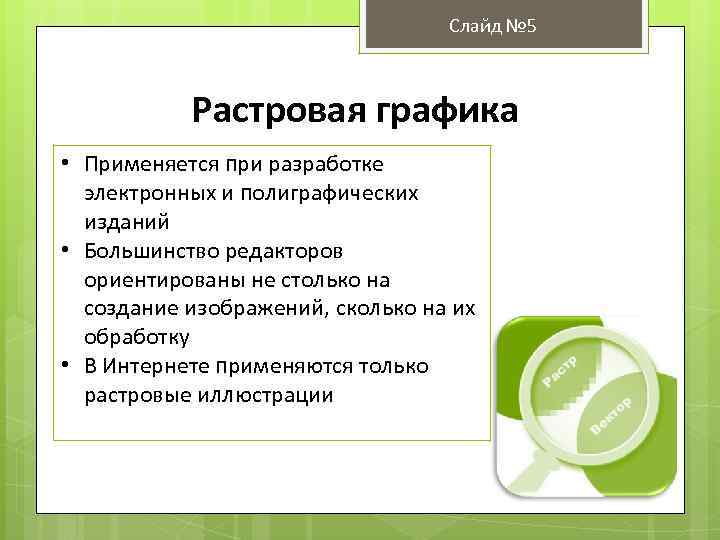 Слайд №5

Растровая графика

• Применяется при разработке электронных и полиграфических изданий
• Большинство редакторов ориентированы не столько на создание изображений, сколько на их обработку
• В Интернете применяются только растровые иллюстрации

Растр
Вектор